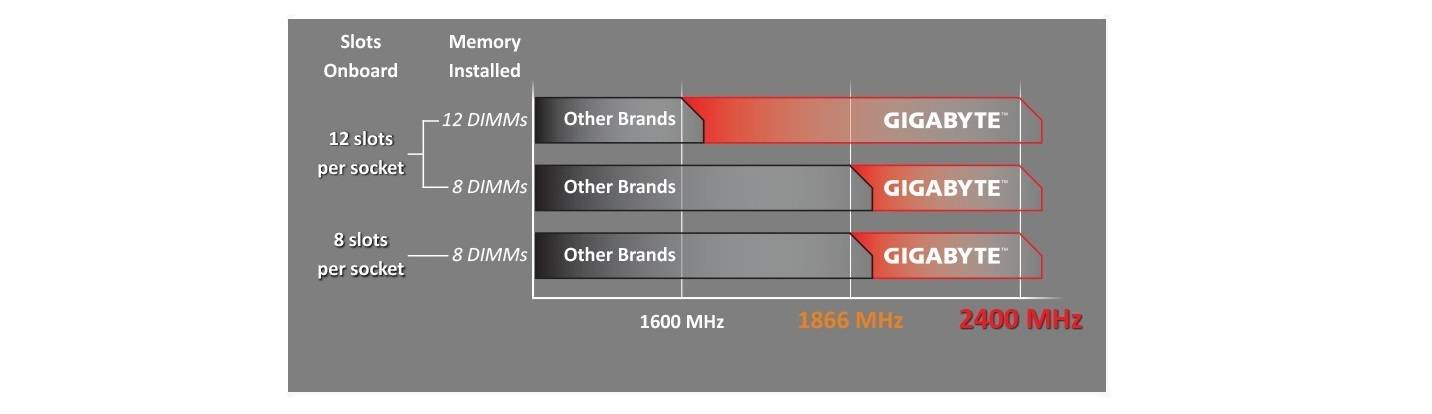 Slots Onboard

Memory Installed

12 slots per socket

12 DIMMs

Other Brands

GIGABYTE™

8 DIMMs

Other Brands

GIGABYTE™

8 slots per socket

8 DIMMs

Other Brands

GIGABYTE™

1600 MHz

1866 MHz

2400 MHz